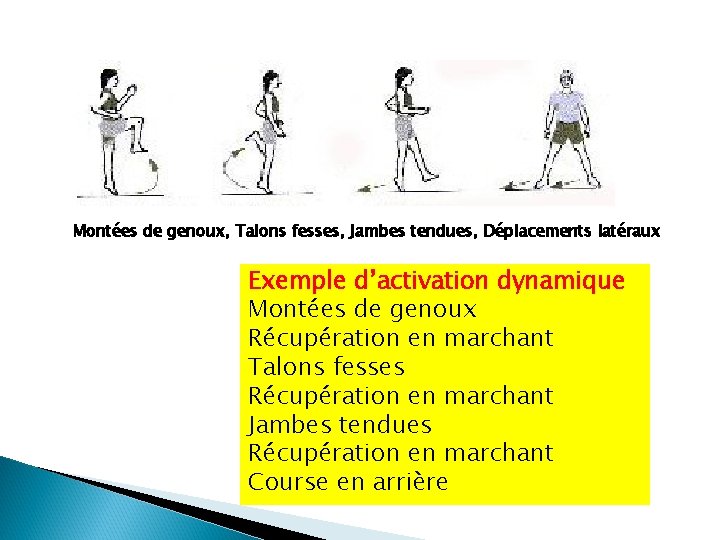 Montées de genoux, Talons fesses, Jambes tendues, Déplacements latéraux

Exemple d'activation dynamique
Montées de genoux
Récupération en marchant
Talons fesses
Récupération en marchant
Jambes tendues
Récupération en marchant
Course en arrière